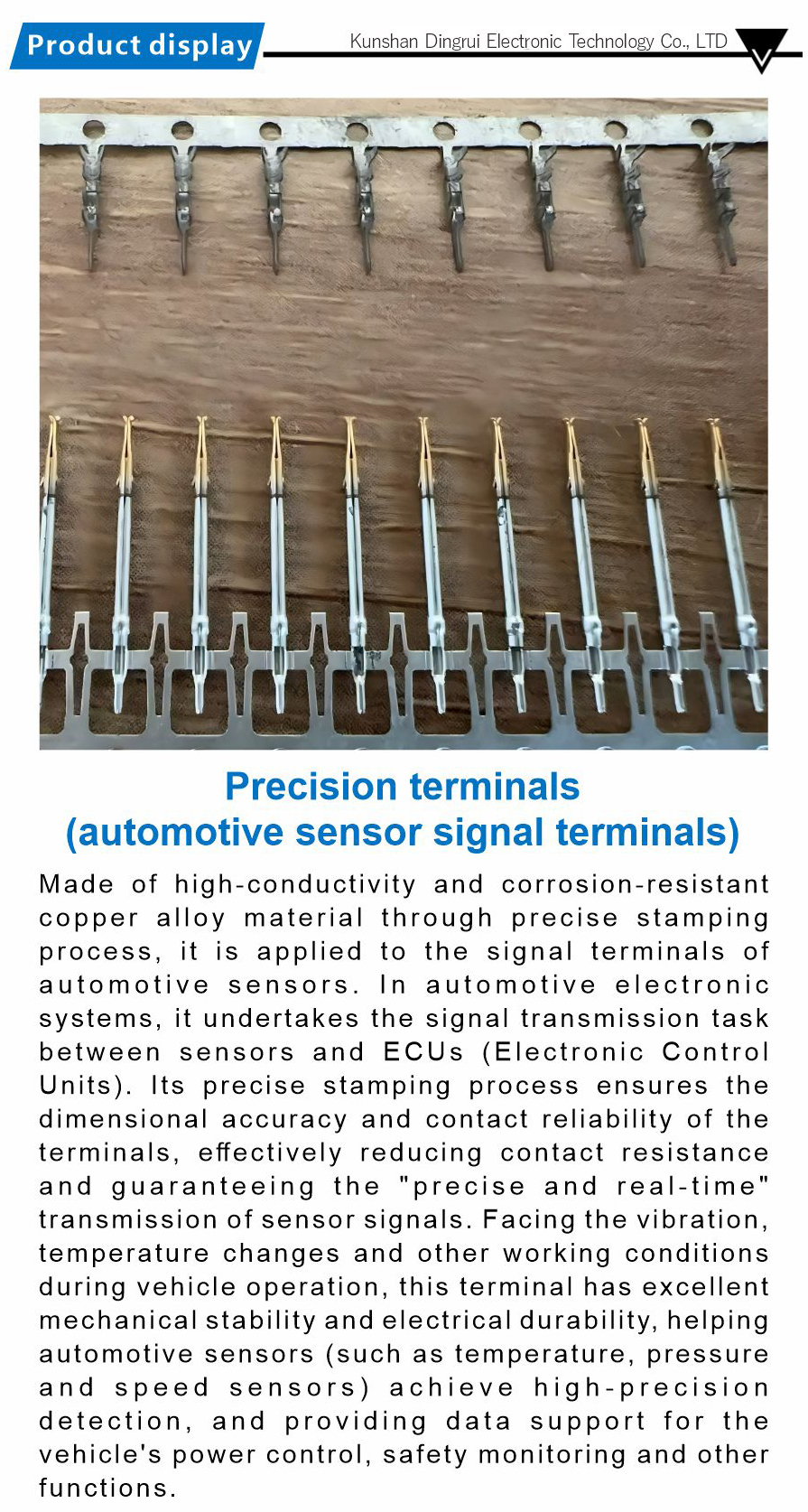 Product display

Kunshan Dingrui Electronic Technology Co., LTD

Precision terminals
(automotive sensor signal terminals)

Made of high-conductivity and corrosion-resistant copper alloy material through precise stamping process, it is applied to the signal terminals of automotive sensors. In automotive electronic systems, it undertakes the signal transmission task between sensors and ECUs (Electronic Control Units). Its precise stamping process ensures the dimensional accuracy and contact reliability of the terminals, effectively reducing contact resistance and guaranteeing the "precise and real-time" transmission of sensor signals. Facing the vibration, temperature changes and other working conditions during vehicle operation, this terminal has excellent mechanical stability and electrical durability, helping automotive sensors (such as temperature, pressure and speed sensors) achieve high-precision detection, and providing data support for the vehicle's power control, safety monitoring and other functions.